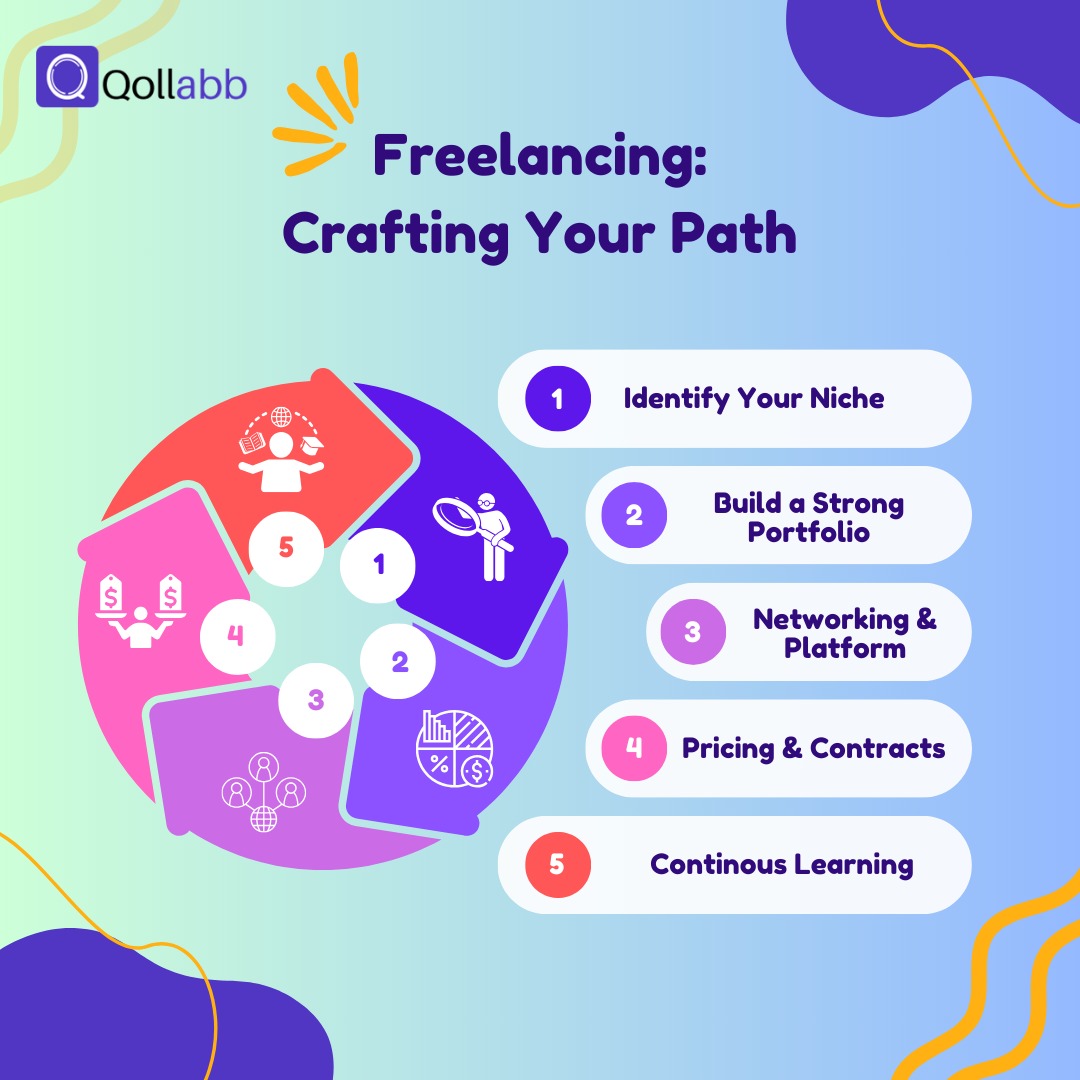 Qollabb

Freelancing: Crafting Your Path

5
1
2
3
4

1 Identify Your Niche

2 Build a Strong Portfolio

3 Networking & Platform

4 Pricing & Contracts

5 Continous Learning